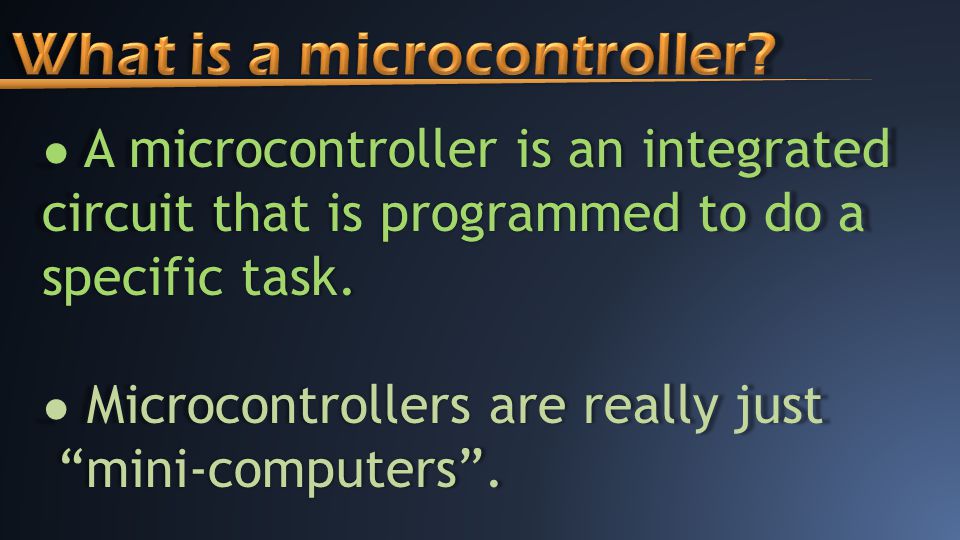 What is a microcontroller?

● A microcontroller is an integrated circuit that is programmed to do a specific task.

● Microcontrollers are really just “mini-computers”.